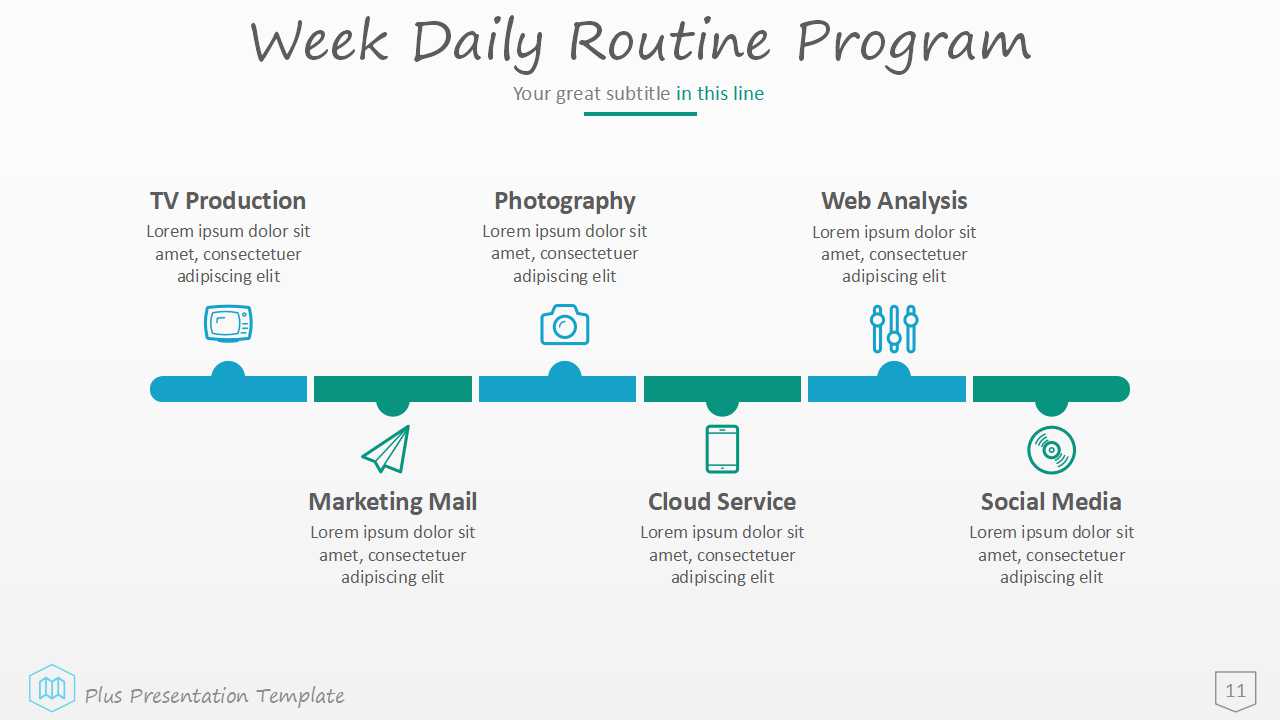 Week Daily Routine Program

Your great subtitle in this line

TV Production
Lorem ipsum dolor sit amet, consectetuer adipiscing elit

Photography
Lorem ipsum dolor sit amet, consectetuer adipiscing elit

Web Analysis
Lorem ipsum dolor sit amet, consectetuer adipiscing elit

Marketing Mail
Lorem ipsum dolor sit amet, consectetuer adipiscing elit

Cloud Service
Lorem ipsum dolor sit amet, consectetuer adipiscing elit

Social Media
Lorem ipsum dolor sit amet, consectetuer adipiscing elit

Plus Presentation Template

11